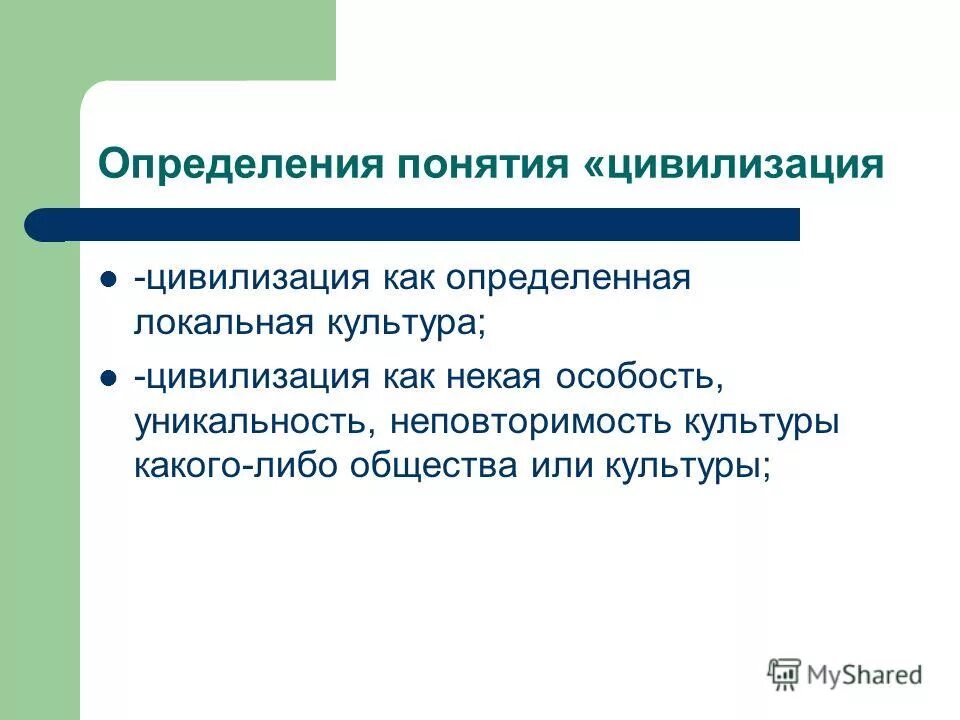 Определения понятия «цивилизация

- -цивилизация как определенная локальная культура;
- -цивилизация как некая особость, уникальность, неповторимость культуры какого-либо общества или культуры;

MyShared